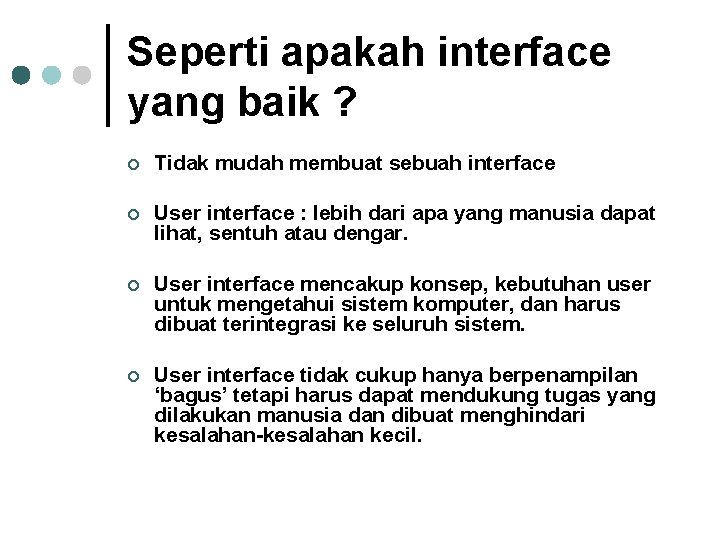 Seperti apakah interface yang baik ?

Tidak mudah membuat sebuah interface

User interface : lebih dari apa yang manusia dapat lihat, sentuh atau dengar.

User interface mencakup konsep, kebutuhan user untuk mengetahui sistem komputer, dan harus dibuat terintegrasi ke seluruh sistem.

User interface tidak cukup hanya berpenampilan ‘bagus’ tetapi harus dapat mendukung tugas yang dilakukan manusia dan dibuat menghindari kesalahan-kesalahan kecil.